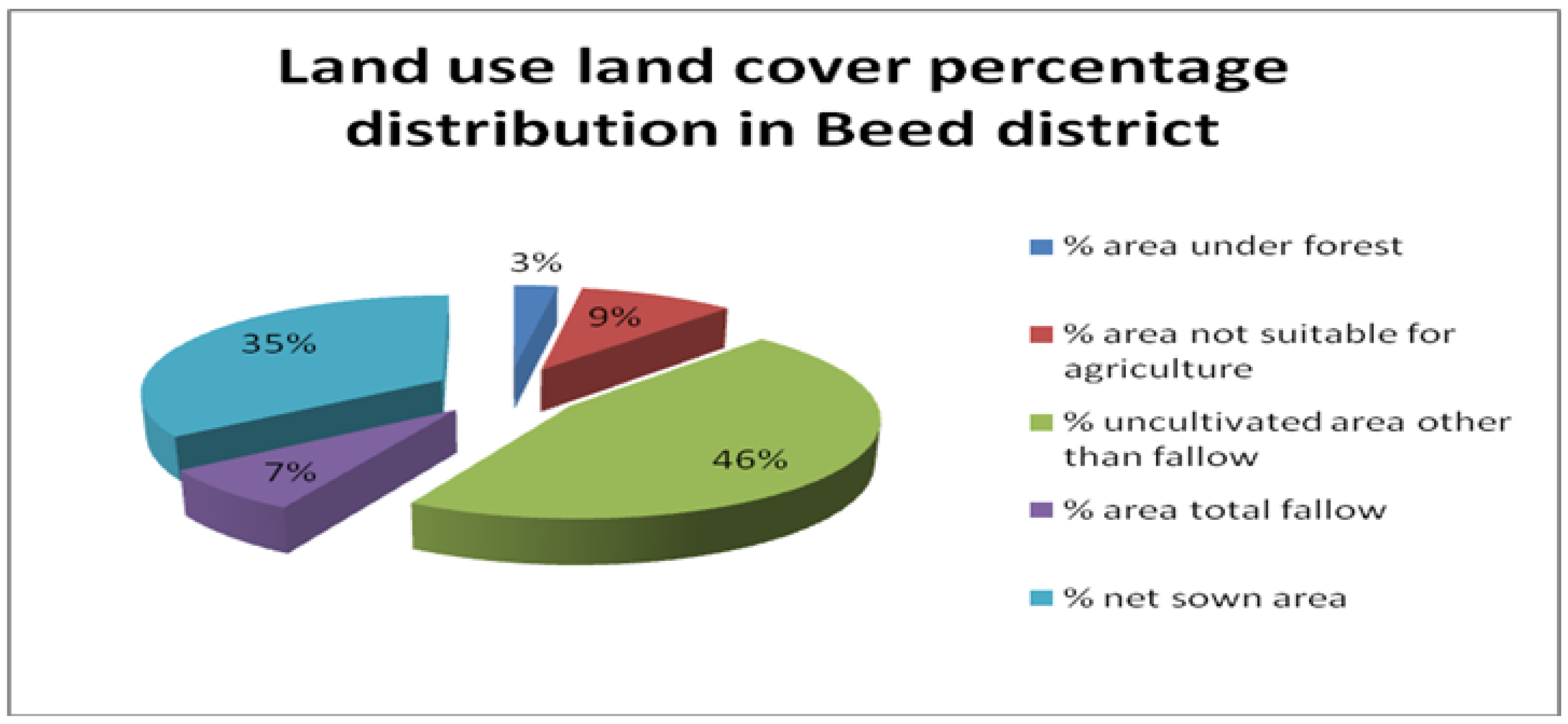 Land use land cover percentage distribution in Beed district

3%
9%
35%
46%
7%

% area under forest
% area not suitable for agriculture
% uncultivated area other than fallow
% area total fallow
% net sown area